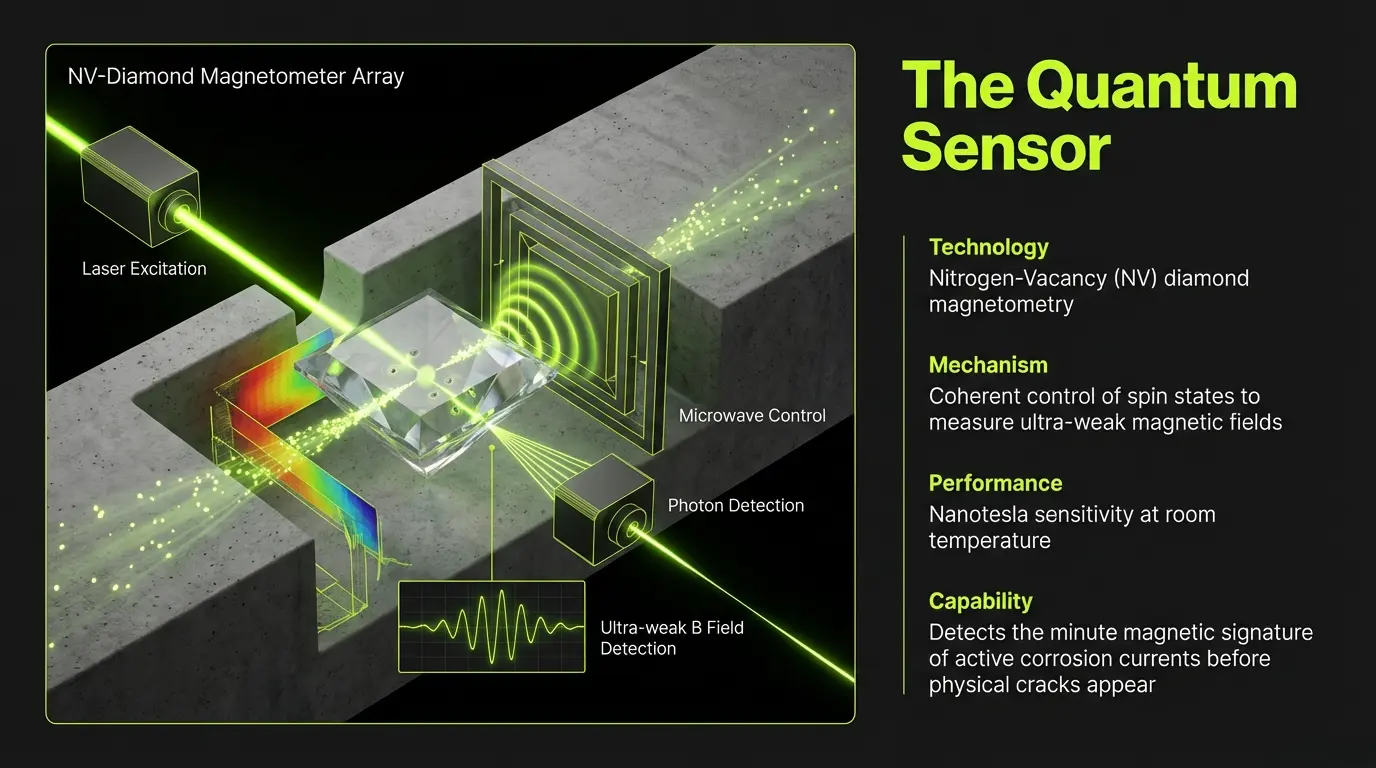 NV-Diamond Magnetometer Array

Laser Excitation

Microwave Control

Photon Detection

Ultra-weak B Field Detection

The Quantum Sensor

Technology
Nitrogen-Vacancy (NV) diamond magnetometry

Mechanism
Coherent control of spin states to measure ultra-weak magnetic fields

Performance
Nanotesla sensitivity at room temperature

Capability
Detects the minute magnetic signature of active corrosion currents before physical cracks appear